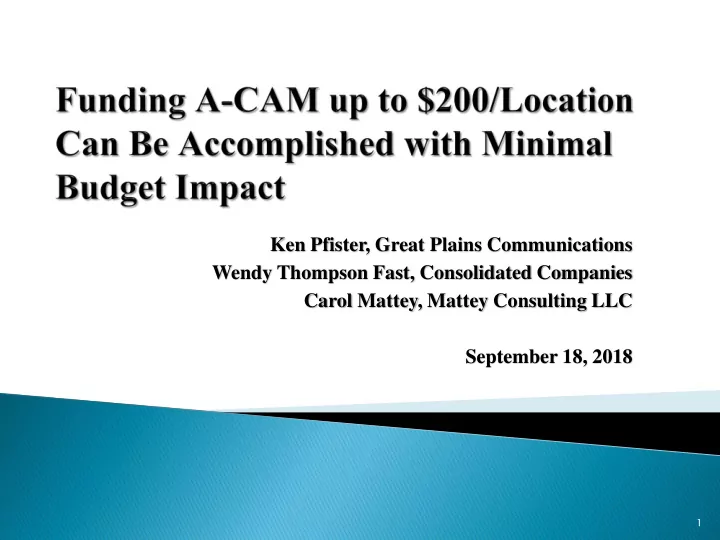 Funding A-CAM up to \$200/Location Can Be Accomplished with Minimal Budget Impact

Ken Pfister, Great Plains Communications
Wendy Thompson Fast, Consolidated Companies
Carol Mattey, Mattey Consulting LLC

September 18, 2018

1